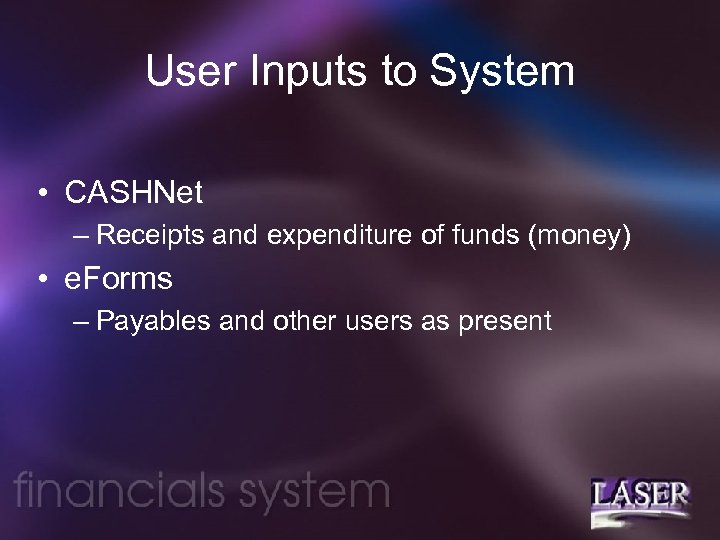 User Inputs to System

• CASHNet
– Receipts and expenditure of funds (money)
• eForms
– Payables and other users as present

financials system

LASER